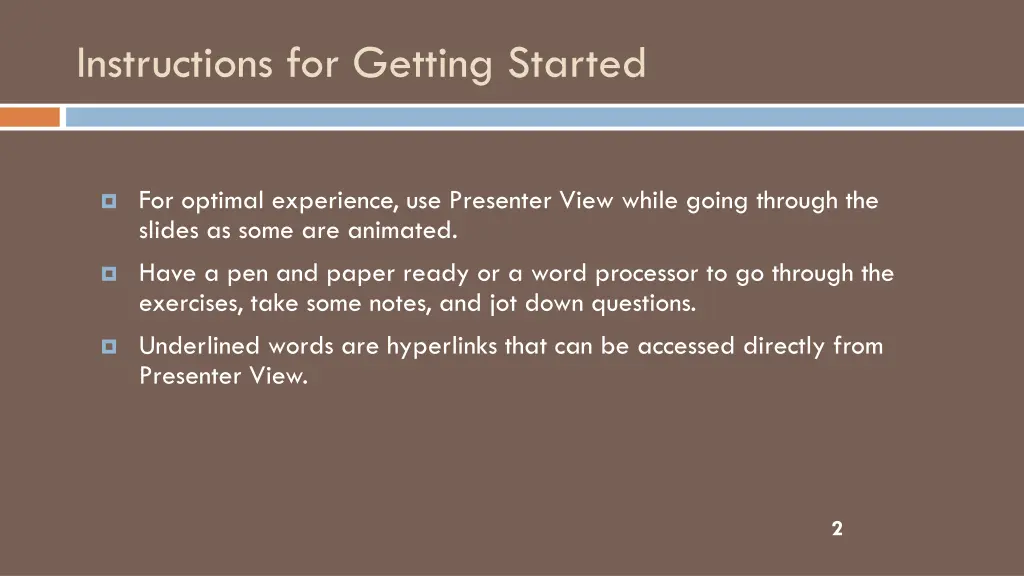 Instructions for Getting Started

For optimal experience, use Presenter View while going through the slides as some are animated.

Have a pen and paper ready or a word processor to go through the exercises, take some notes, and jot down questions.

Underlined words are hyperlinks that can be accessed directly from Presenter View.

2